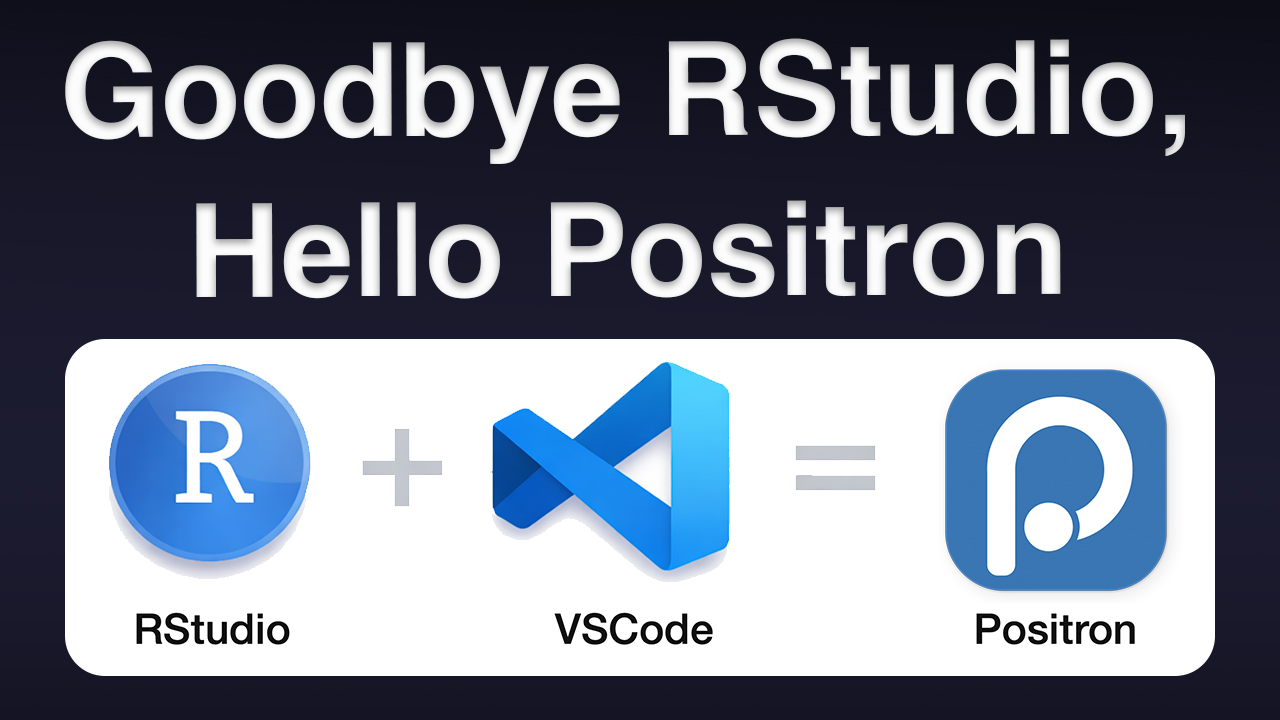 Goodbye RStudio, Hello Positron

R + =

RStudio VSCode Positron